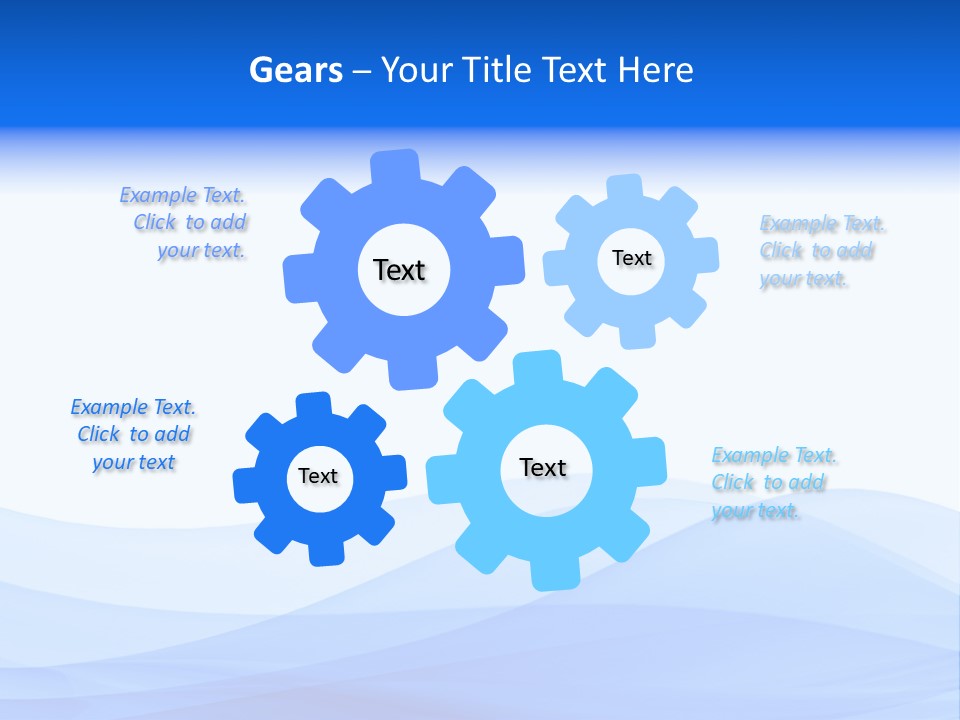 Gears – Your Title Text Here

Example Text. Click to add your text.

Text

Text

Example Text. Click to add your text.

Example Text. Click to add your text

Text

Text

Example Text. Click to add your text.